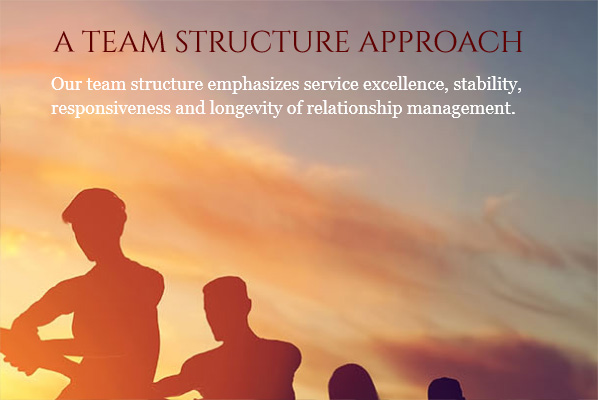 A TEAM STRUCTURE APPROACH

Our team structure emphasizes service excellence, stability, responsiveness and longevity of relationship management.